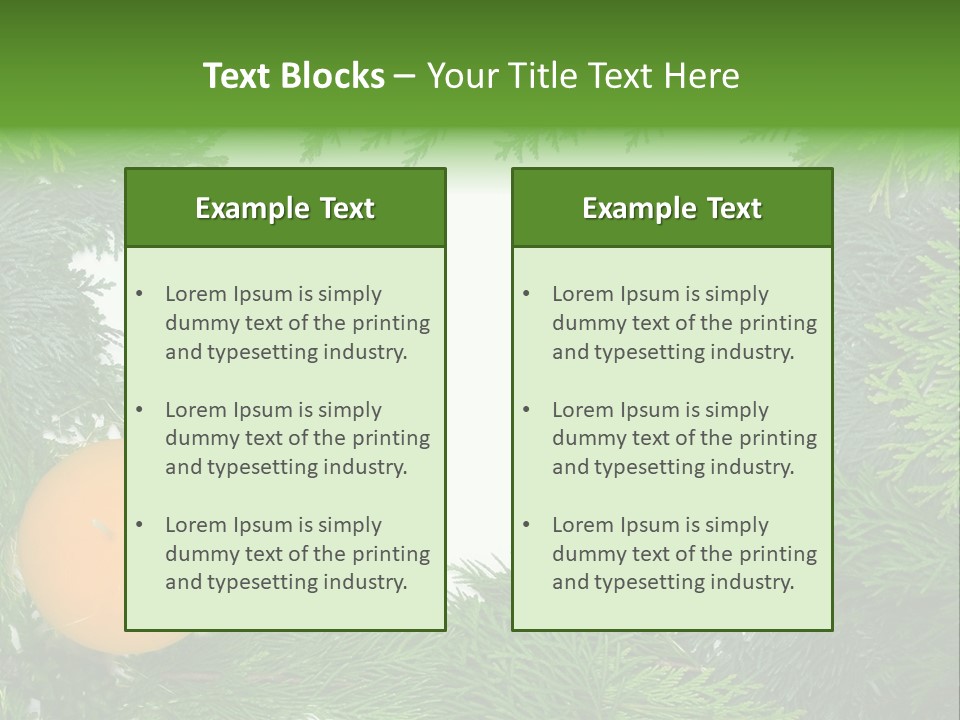 Text Blocks – Your Title Text Here

Example Text

• Lorem Ipsum is simply dummy text of the printing and typesetting industry.

• Lorem Ipsum is simply dummy text of the printing and typesetting industry.

• Lorem Ipsum is simply dummy text of the printing and typesetting industry.

Example Text

• Lorem Ipsum is simply dummy text of the printing and typesetting industry.

• Lorem Ipsum is simply dummy text of the printing and typesetting industry.

• Lorem Ipsum is simply dummy text of the printing and typesetting industry.